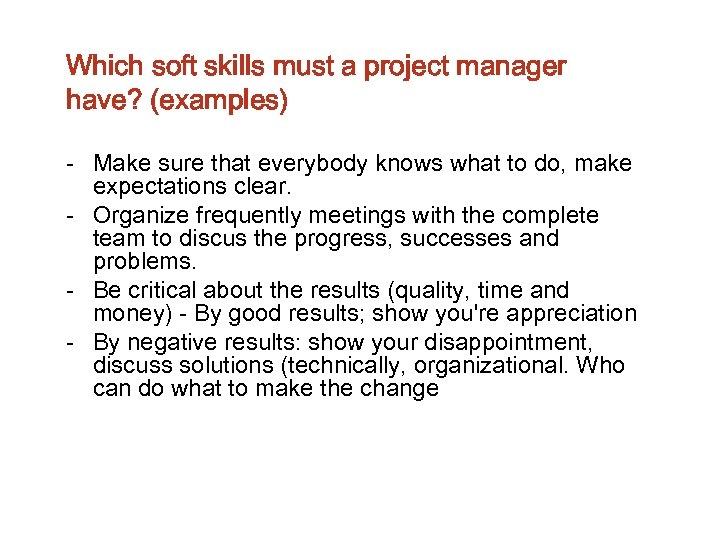 Which soft skills must a project manager have? (examples)

- Make sure that everybody knows what to do, make expectations clear.
- Organize frequently meetings with the complete team to discus the progress, successes and problems.
- Be critical about the results (quality, time and money) - By good results; show you're appreciation
- By negative results: show your disappointment, discuss solutions (technically, organizational. Who can do what to make the change